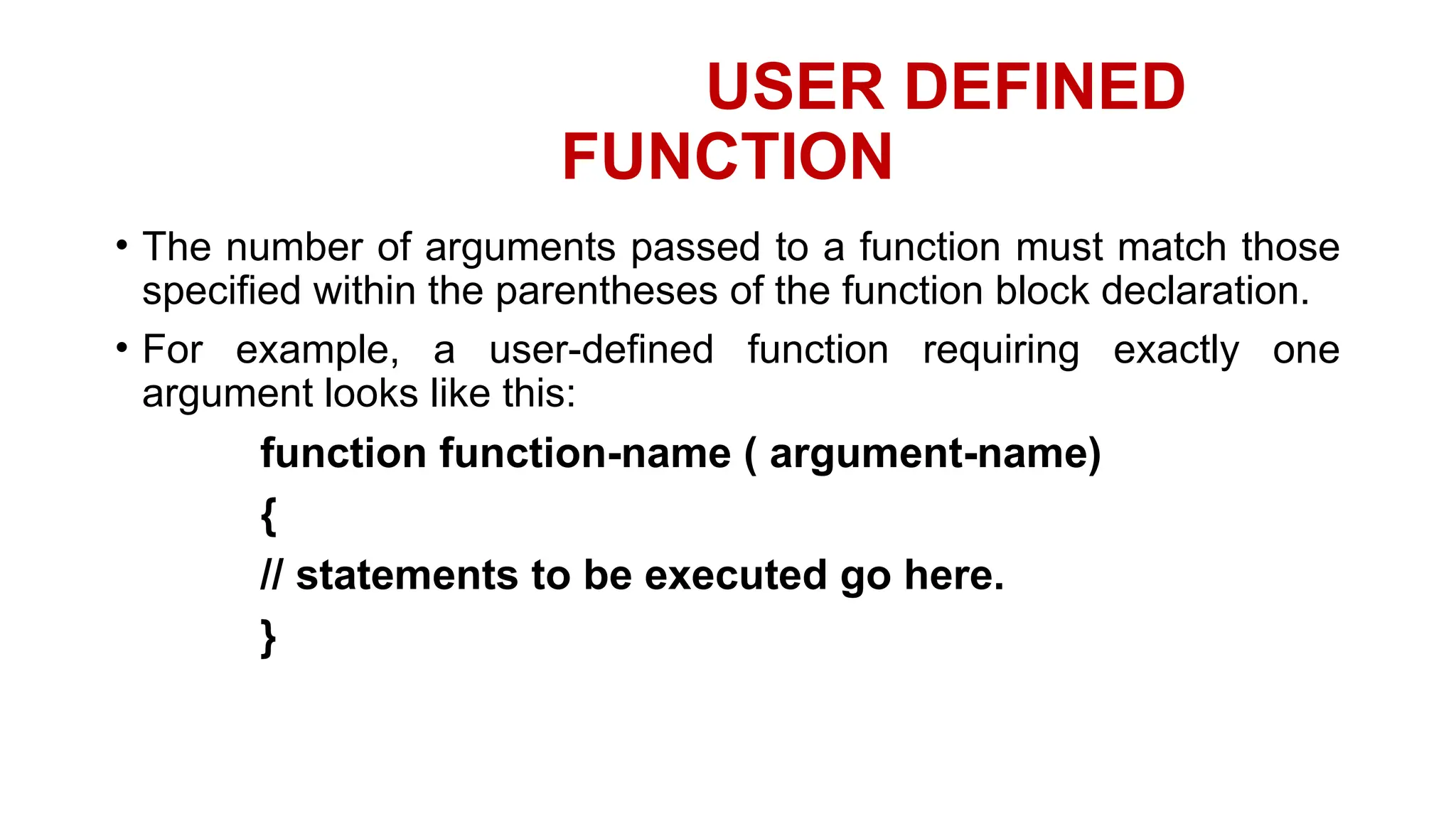 USER DEFINED FUNCTION

• The number of arguments passed to a function must match those specified within the parentheses of the function block declaration.

• For example, a user-defined function requiring exactly one argument looks like this:

function function-name ( argument-name)

{

// statements to be executed go here.

}